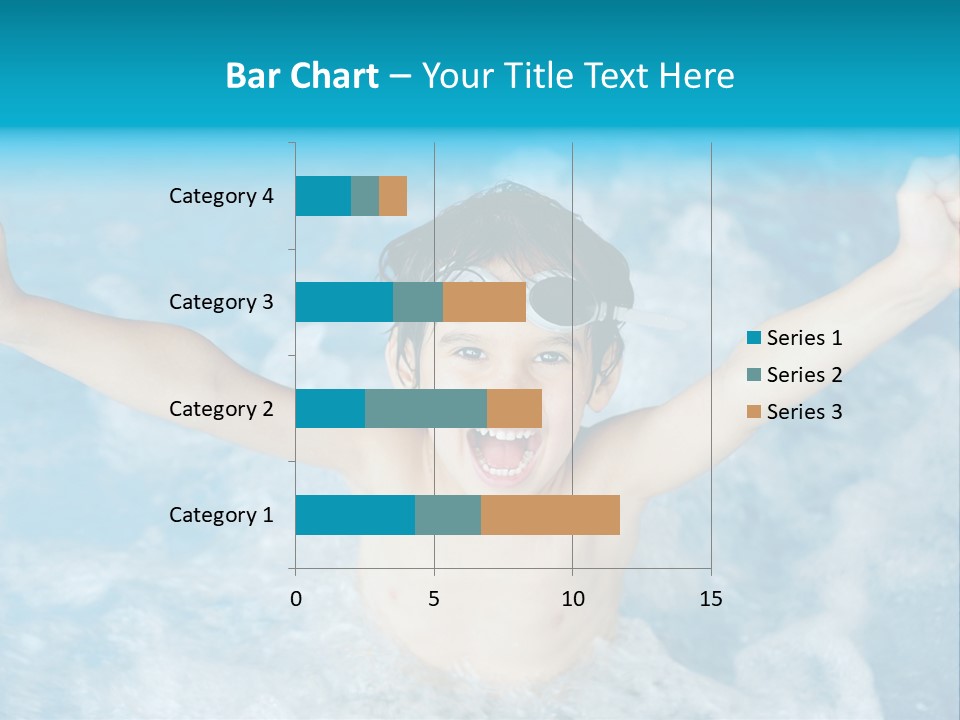 Bar Chart – Your Title Text Here

Category 4
Category 3
Category 2
Category 1

0
5
10
15

Series 1
Series 2
Series 3